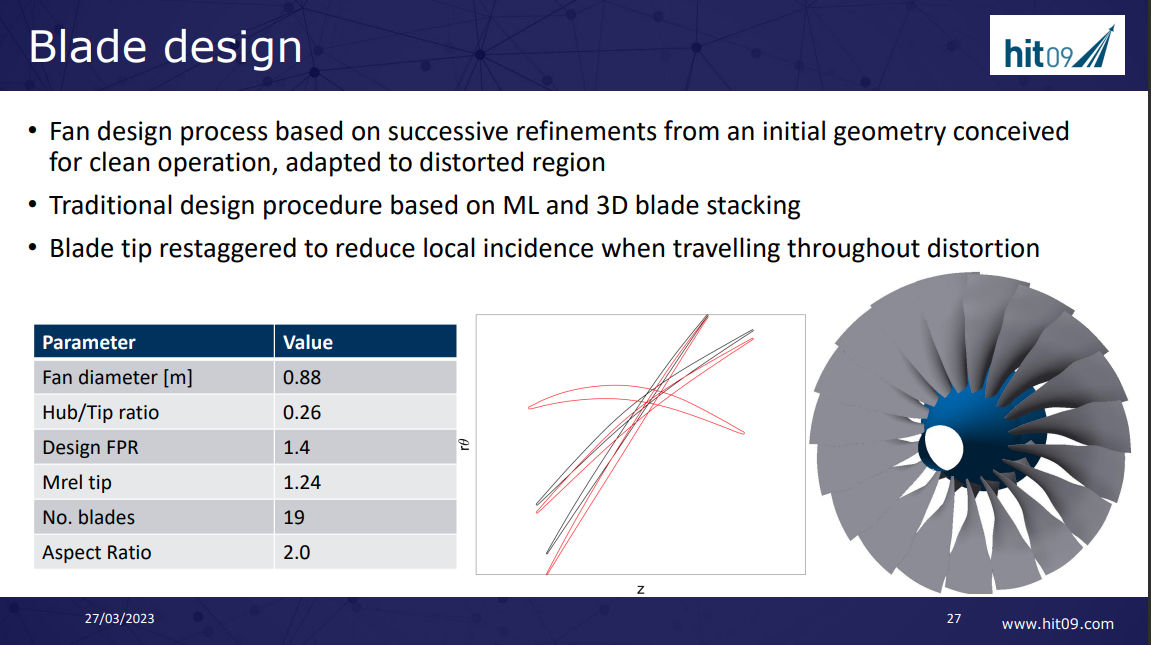 Blade design

hit09

• Fan design process based on successive refinements from an initial geometry conceived for clean operation, adapted to distorted region

• Traditional design procedure based on ML and 3D blade stacking

• Blade tip restaggered to reduce local incidence when travelling throughout distortion

| Parameter | Value |
|---|---|
| Fan diameter [m] | 0.88 |
| Hub/Tip ratio | 0.26 |
| Design FPR | 1.4 |
| Mrel tip | 1.24 |
| No. blades | 19 |
| Aspect Ratio | 2.0 |

$r\theta$

z

27/03/2023

27

www.hit09.com